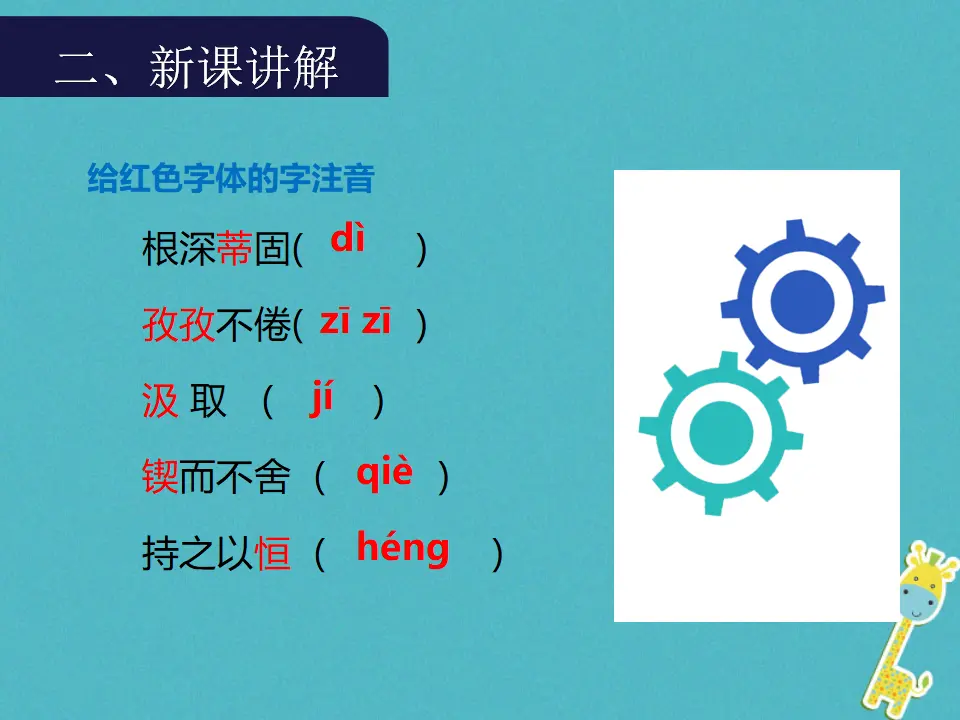 二、新课讲解

给红色字体的字注音

根深蒂固( dì )

孜孜不倦( zī zī )

汲 取 （ jí ）

锲而不舍（ qiè ）

持之以恒（ héng ）